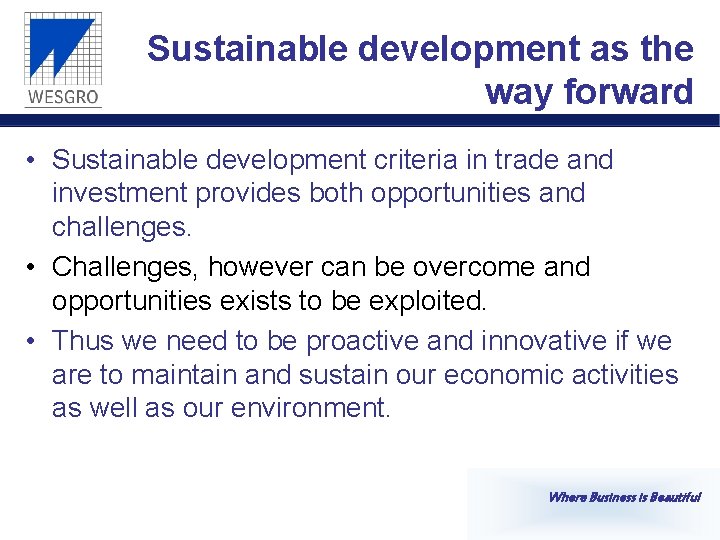 WESGRO

Sustainable development as the way forward

• Sustainable development criteria in trade and investment provides both opportunities and challenges.
• Challenges, however can be overcome and opportunities exists to be exploited.
• Thus we need to be proactive and innovative if we are to maintain and sustain our economic activities as well as our environment.

Where Business is Beautiful